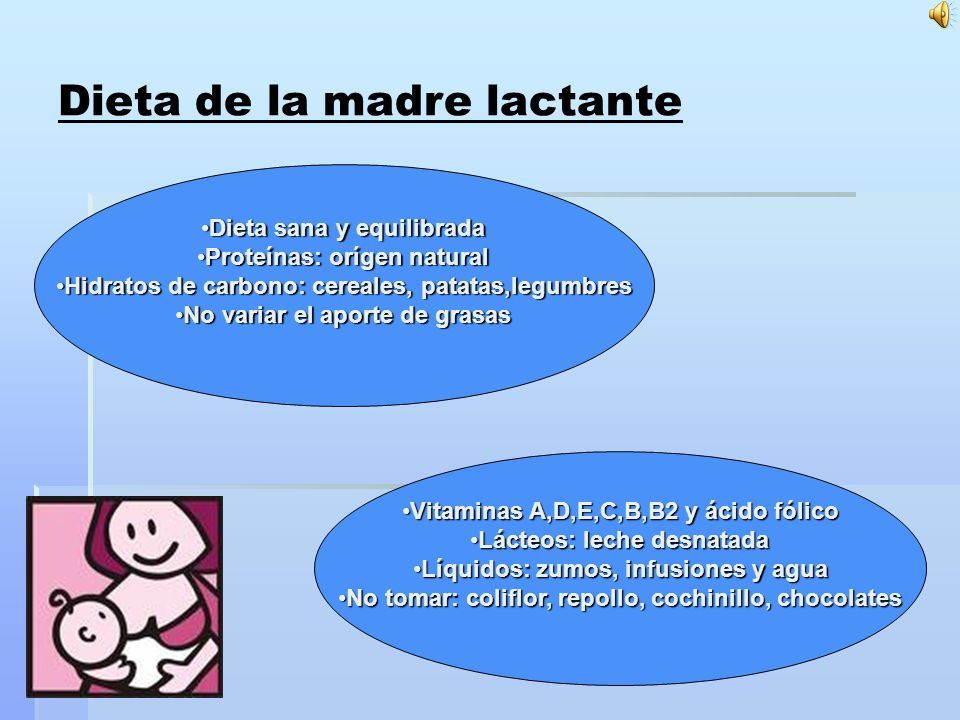 Dieta de la madre lactante

•Dieta sana y equilibrada
•Proteínas: orígen natural
•Hidratos de carbono: cereales, patatas,legumbres
•No variar el aporte de grasas

•Vitaminas A,D,E,C,B,B2 y ácido fólico
•Lácteos: leche desnatada
•Líquidos: zumos, infusiones y agua
•No tomar: coliflor, repollo, cochinillo, chocolates